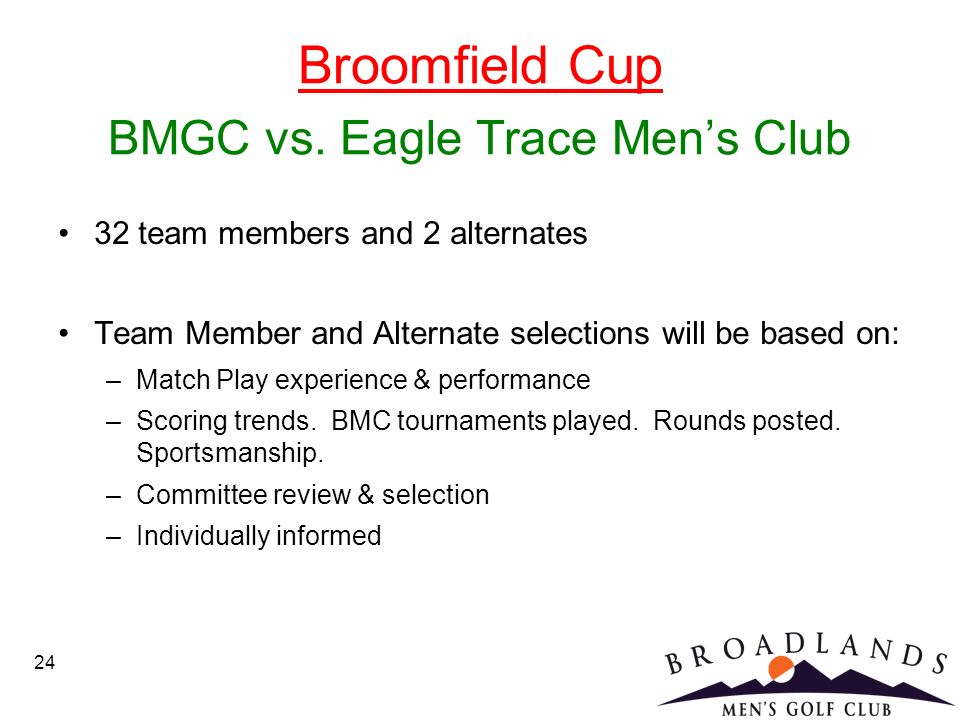 Broomfield Cup

BMGC vs. Eagle Trace Men's Club

• 32 team members and 2 alternates

• Team Member and Alternate selections will be based on:

– Match Play experience & performance

– Scoring trends. BMC tournaments played. Rounds posted. Sportsmanship.

– Committee review & selection

– Individually informed

24

BROADLANDS
MEN'S GOLF CLUB